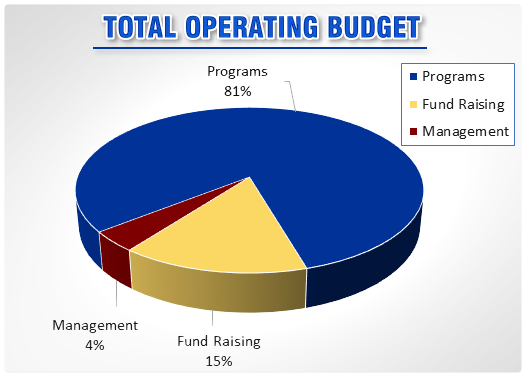 TOTAL OPERATING BUDGET

Programs
81%

Programs
Fund Raising
Management

Management
4%

Fund Raising
15%